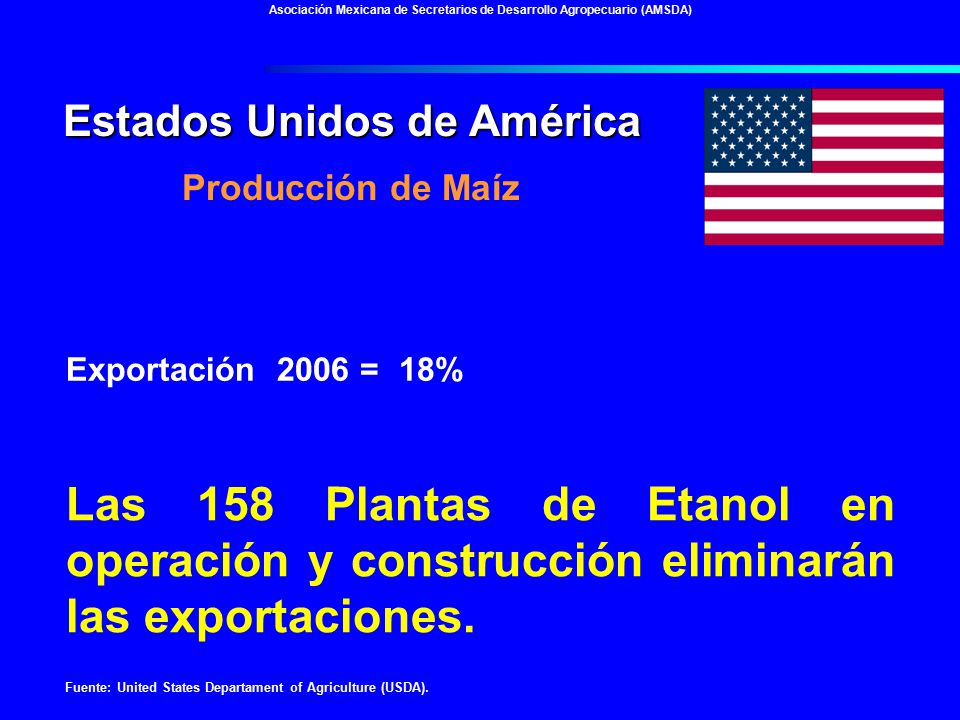 Asociación Mexicana de Secretarios de Desarrollo Agropecuario (AMSDA)

Estados Unidos de América

Producción de Maíz

Exportación 2006 = 18%

Las 158 Plantas de Etanol en operación y construcción eliminarán las exportaciones.

Fuente: United States Departament of Agriculture (USDA).